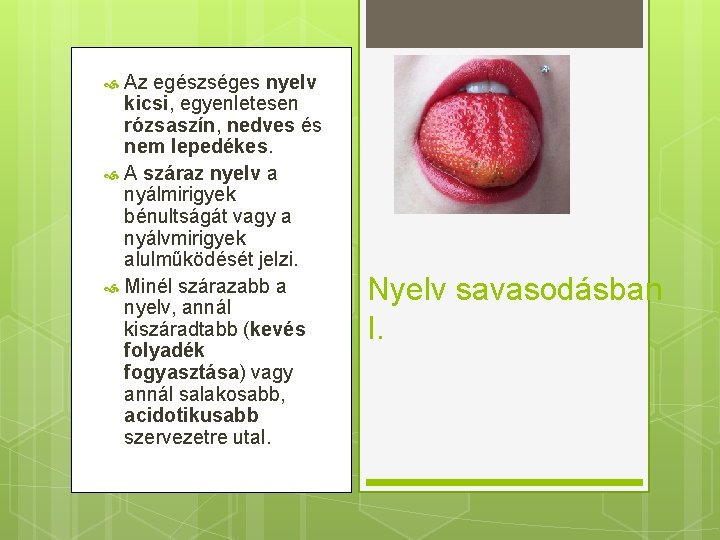 Az egészséges nyelv kicsi, egyenletesen rózsaszín, nedves és nem lepedékes.

A száraz nyelv a nyálmirigyek bénultságát vagy a nyálvmirigyek alulműködését jelzi.

Minél szárazabb a nyelv, annál kiszáradtabb (kevés folyadék fogyasztása) vagy annál salakosabb, acidotikusabb szervezetre utal.

Nyelv savasodásban I.